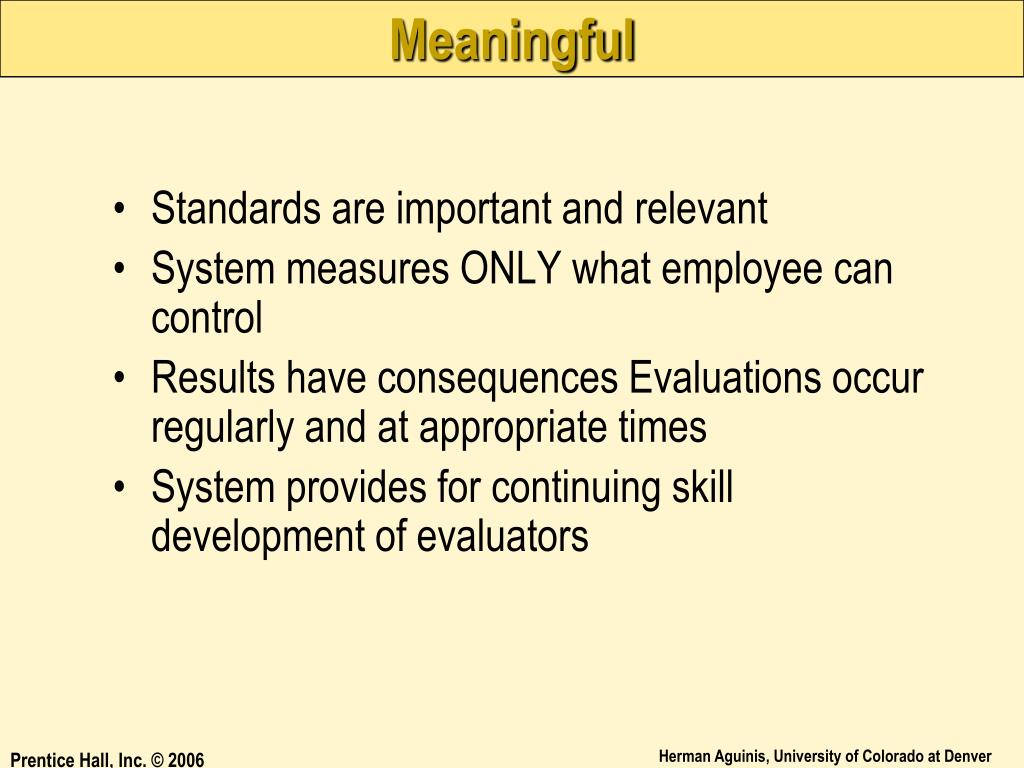 Meaningful

• Standards are important and relevant
• System measures ONLY what employee can control
• Results have consequences Evaluations occur regularly and at appropriate times
• System provides for continuing skill development of evaluators

Prentice Hall, Inc. © 2006

Herman Aguinis, University of Colorado at Denver